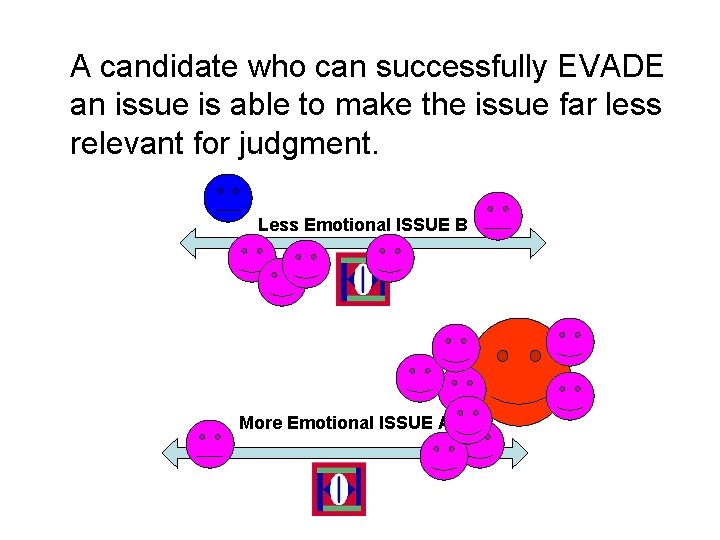 A candidate who can successfully EVADE an issue is able to make the issue far less relevant for judgment.

Less Emotional ISSUE B

More Emotional ISSUE A